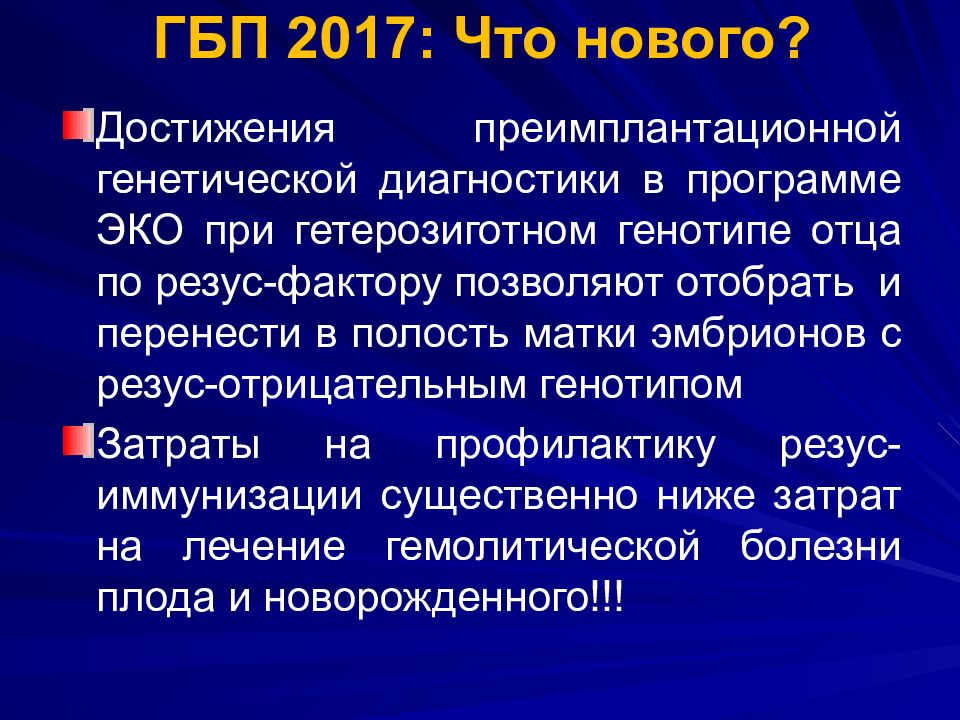 ГБП 2017: Что нового?

Достижения преимплантационной генетической диагностики в программе ЭКО при гетерозиготном генотипе отца по резус-фактору позволяют отобрать и перенести в полость матки эмбрионов с резус-отрицательным генотипом

Затраты на профилактику резус-иммунизации существенно ниже затрат на лечение гемолитической болезни плода и новорожденного!!!